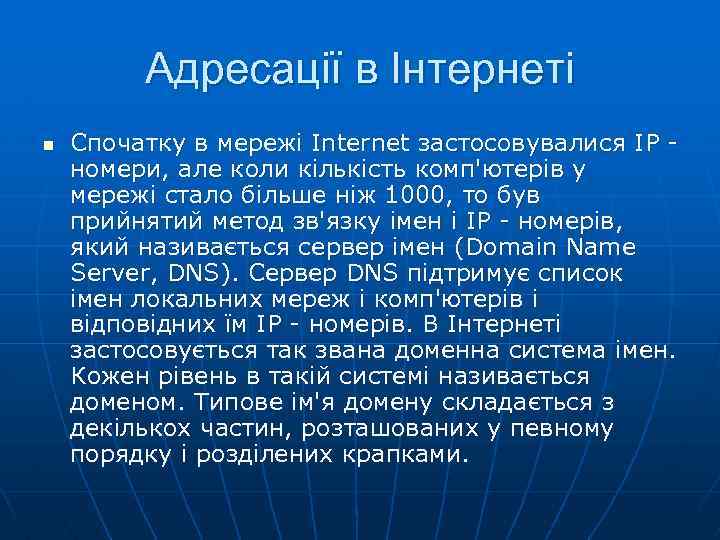 Адресації в Інтернеті

Спочатку в мережі Internet застосовувалися IP - номери, але коли кількість комп'ютерів у мережі стало більше ніж 1000, то був прийнятий метод зв'язку імен і IP - номерів, який називається сервер імен (Domain Name Server, DNS). Сервер DNS підтримує список імен локальних мереж і комп'ютерів і відповідних їм IP - номерів. В Інтернеті застосовується так звана доменна система імен. Кожен рівень в такій системі називається доменом. Типове ім'я домену складається з декількох частин, розташованих у певному порядку і розділених крапками.